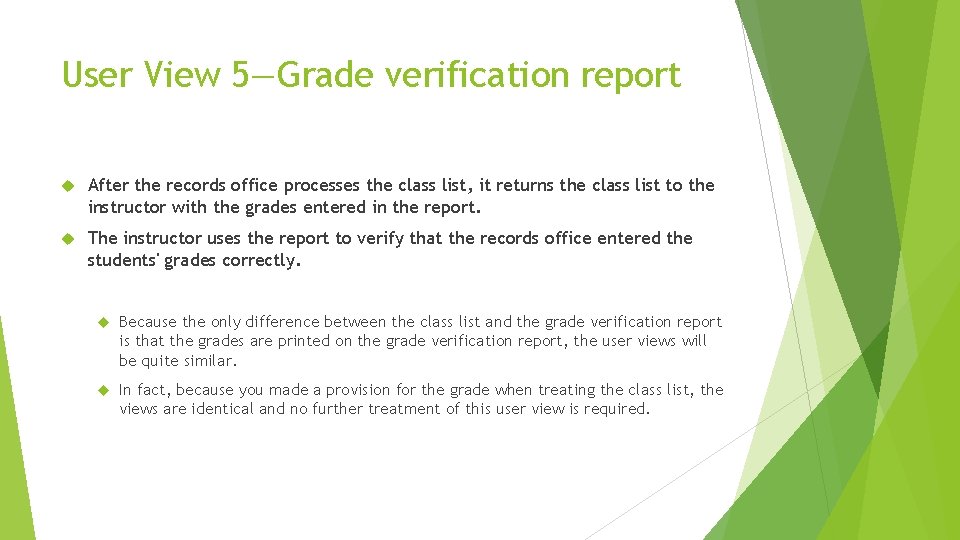 User View 5—Grade verification report

After the records office processes the class list, it returns the class list to the instructor with the grades entered in the report.

The instructor uses the report to verify that the records office entered the students' grades correctly.

Because the only difference between the class list and the grade verification report is that the grades are printed on the grade verification report, the user views will be quite similar.

In fact, because you made a provision for the grade when treating the class list, the views are identical and no further treatment of this user view is required.